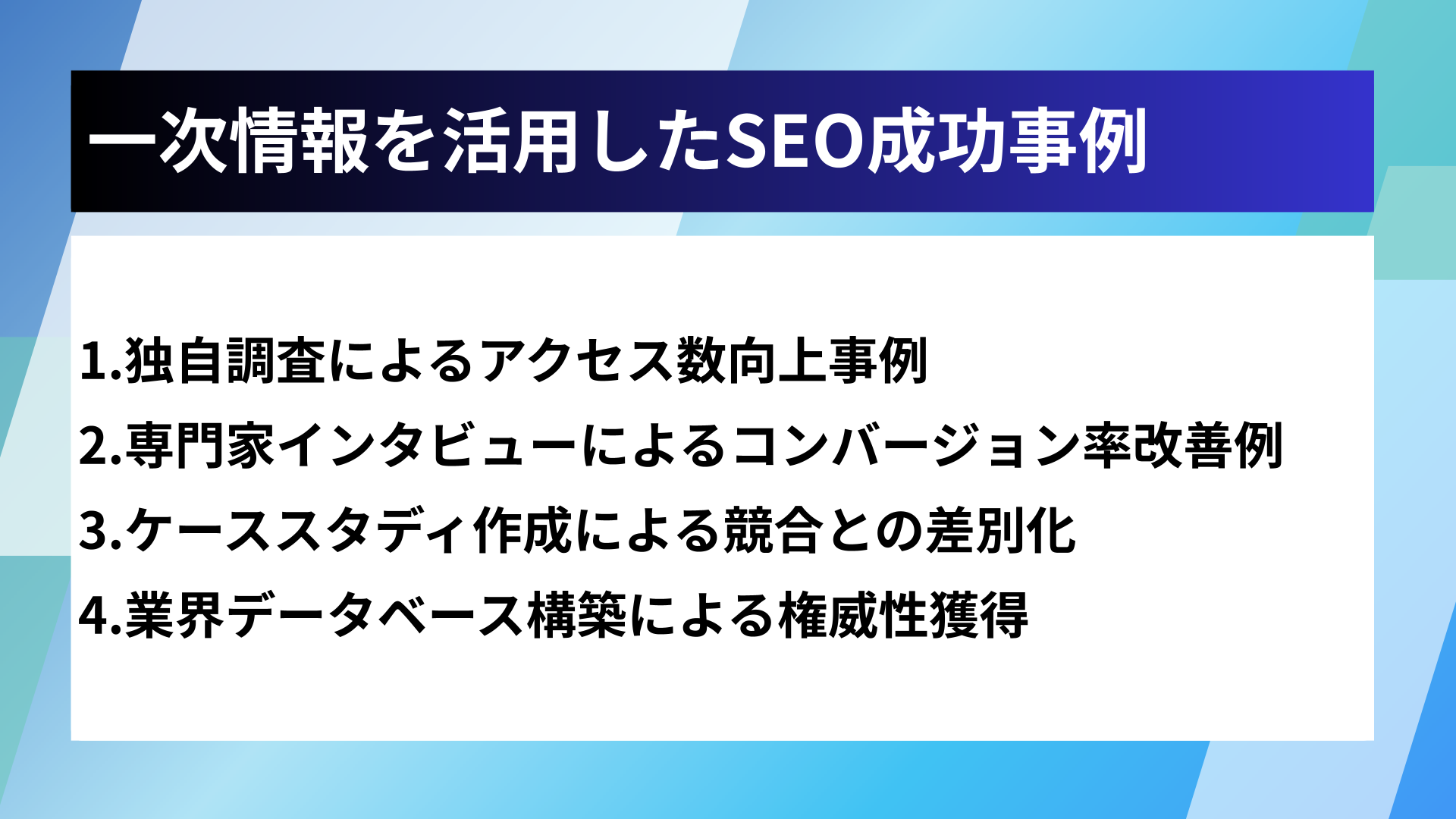 一次情報を活用したSEO成功事例

1.独自調査によるアクセス数向上事例
2.専門家インタビューによるコンバージョン率改善例
3.ケーススタディ作成による競合との差別化
4.業界データベース構築による権威性獲得